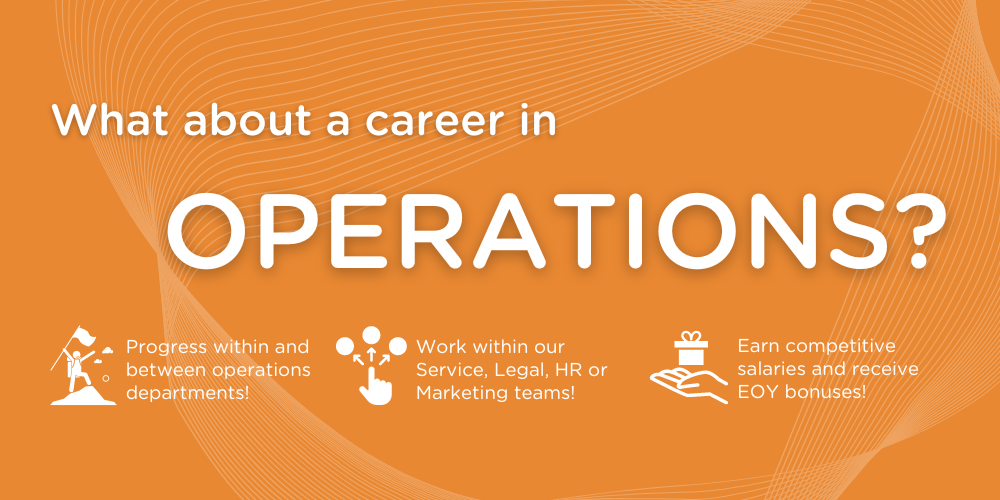 What about a career in

OPERATIONS?

Progress within and between operations departments!

Work within our Service, Legal, HR or Marketing teams!

Earn competitive salaries and receive EOY bonuses!